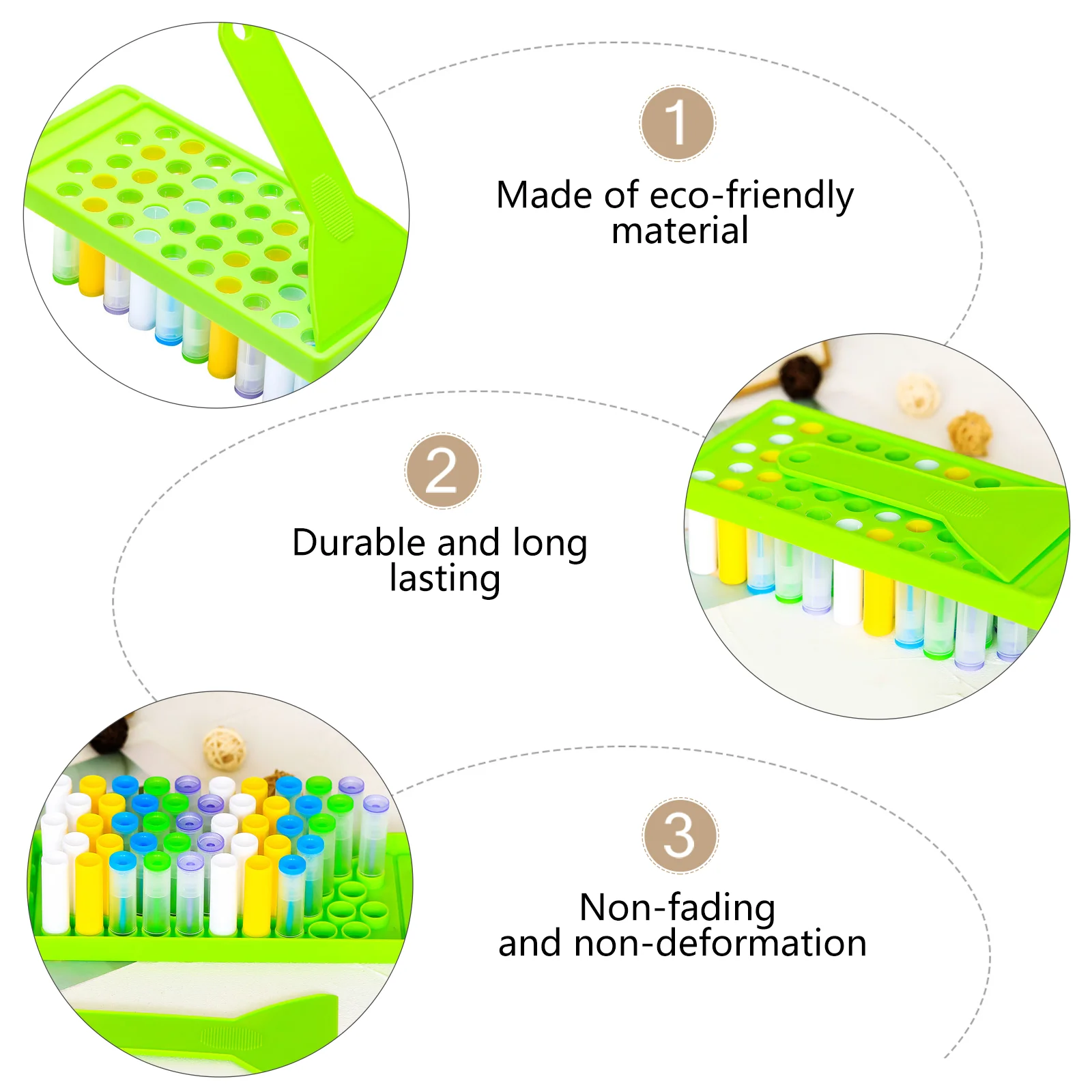 1

Made of eco-friendly material

2

Durable and long lasting

3

Non-fading and non-deformation